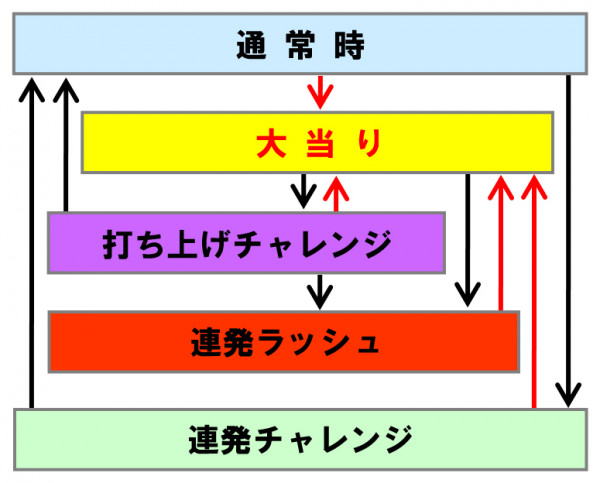 通 常 時

大 当 り

打ち上げチャレンジ

連発ラッシュ

連発チャレンジ